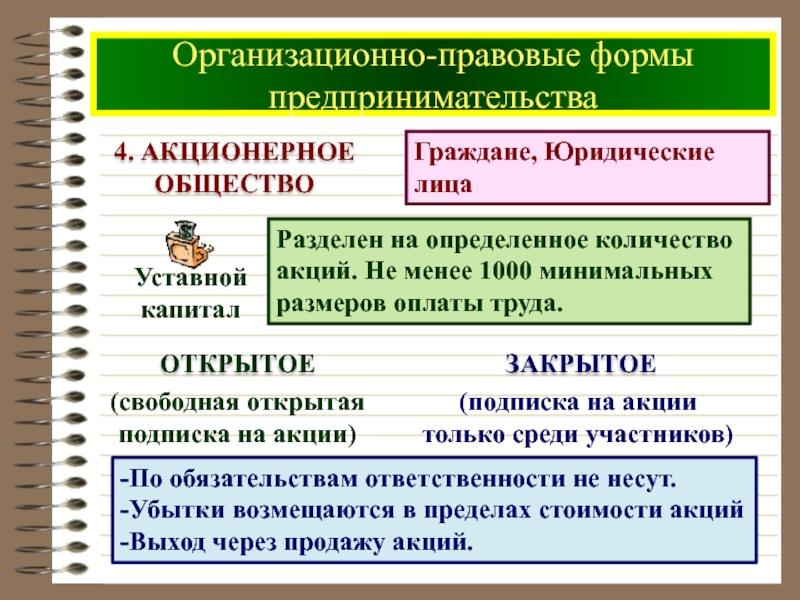 Организационно-правовые формы предпринимательства

4. АКЦИОНЕРНОЕ ОБЩЕСТВО

Граждане, Юридические лица

Уставной капитал

Разделен на определенное количество акций. Не менее 1000 минимальных размеров оплаты труда.

ОТКРЫТОЕ

(свободная открытая подписка на акции)

ЗАКРЫТОЕ

(подписка на акции только среди участников)

-По обязательствам ответственности не несут.
-Убытки возмещаются в пределах стоимости акций
-Выход через продажу акций.